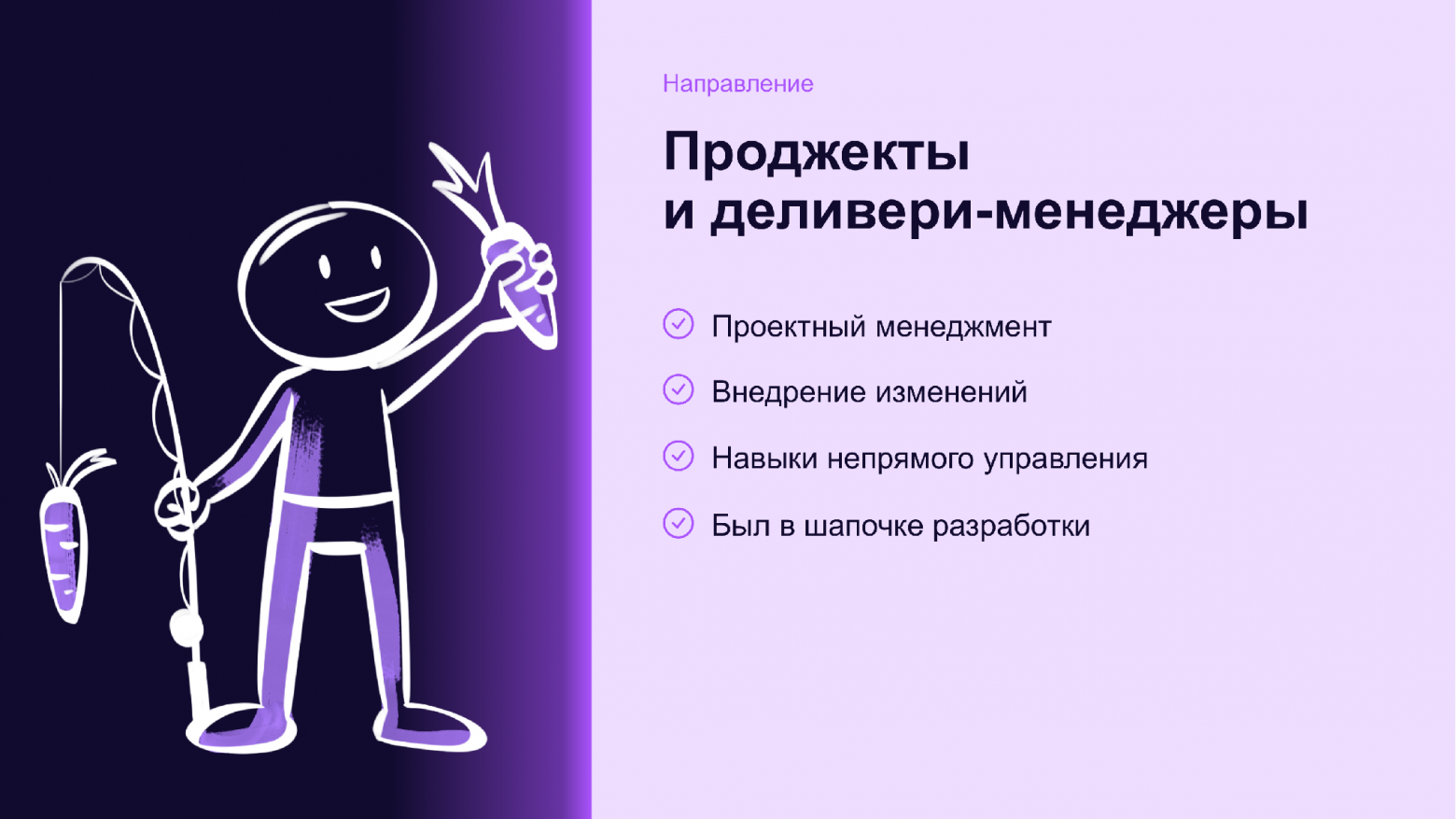 Направление

Проджекты
и деливери-менеджеры

Проектный менеджмент

Внедрение изменений

Навыки непрямого управления

Был в шапочке разработки